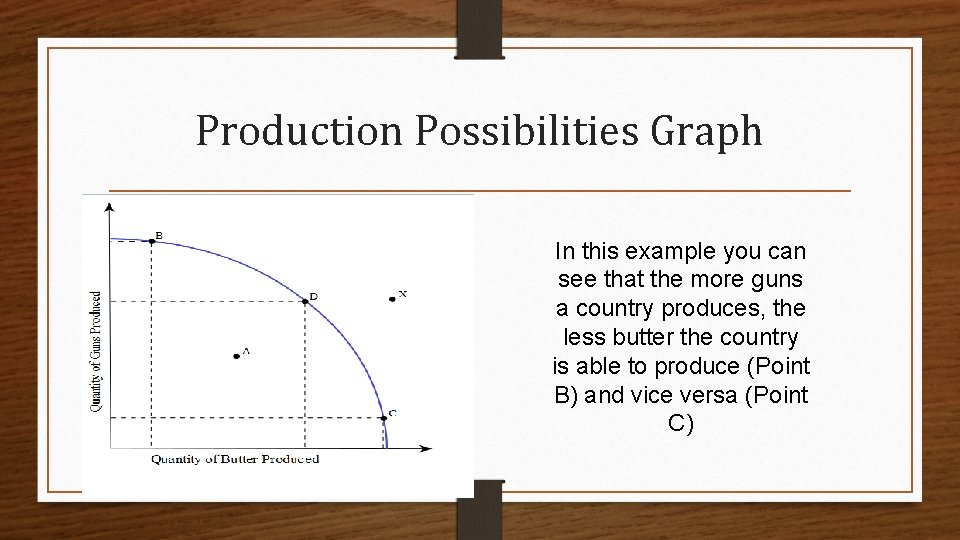 Production Possibilities Graph

Quantity of Guns Produced

B

D

X

A

C

Quantity of Butter Produced

In this example you can see that the more guns a country produces, the less butter the country is able to produce (Point B) and vice versa (Point C)